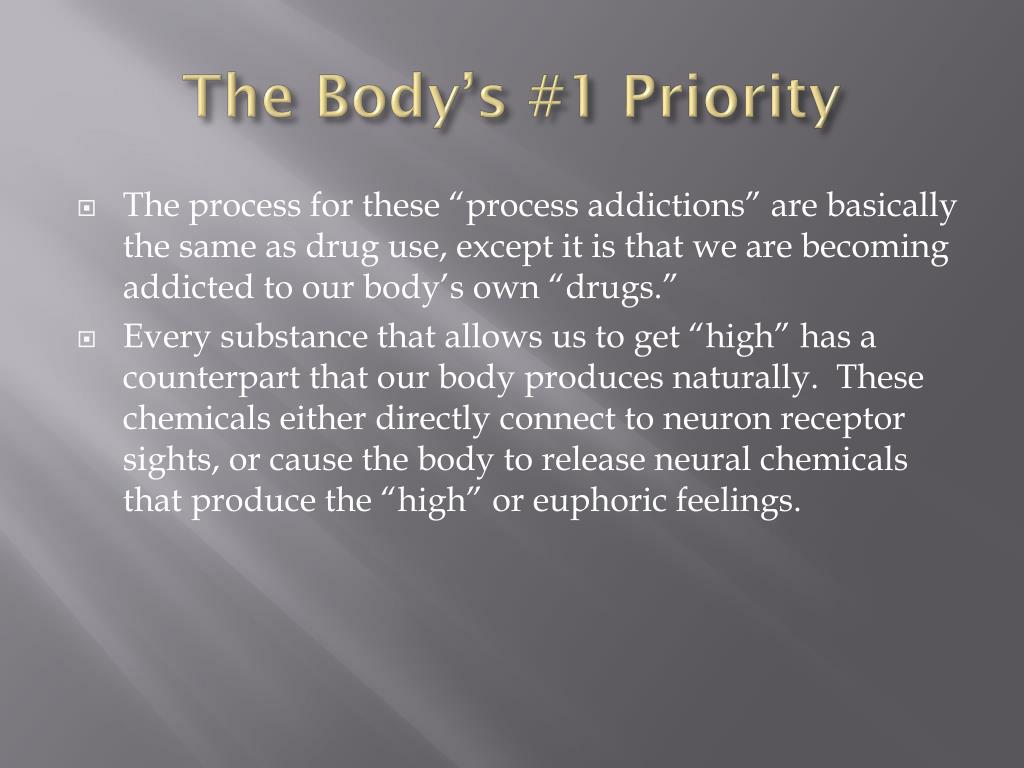 The Body’s #1 Priority

The process for these “process addictions” are basically the same as drug use, except it is that we are becoming addicted to our body’s own “drugs.”

Every substance that allows us to get “high” has a counterpart that our body produces naturally. These chemicals either directly connect to neuron receptor sights, or cause the body to release neural chemicals that produce the “high” or euphoric feelings.